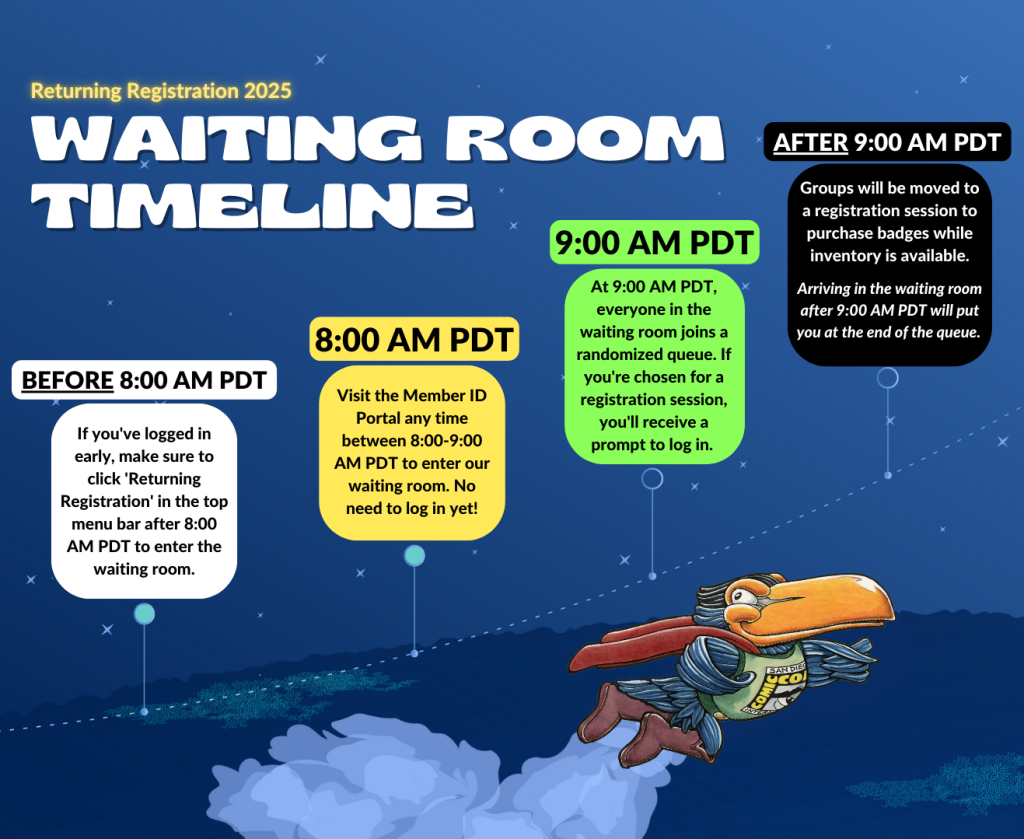 Returning Registration 2025

WAITING ROOM TIMELINE

BEFORE 8:00 AM PDT

If you've logged in early, make sure to click 'Returning Registration' in the top menu bar after 8:00 AM PDT to enter the waiting room.

8:00 AM PDT

Visit the Member ID Portal any time between 8:00-9:00 AM PDT to enter our waiting room. No need to log in yet!

9:00 AM PDT

At 9:00 AM PDT, everyone in the waiting room joins a randomized queue. If you're chosen for a registration session, you'll receive a prompt to log in.

AFTER 9:00 AM PDT

Groups will be moved to a registration session to purchase badges while inventory is available.

Arriving in the waiting room after 9:00 AM PDT will put you at the end of the queue.

SAN DIEGO COMIC CON